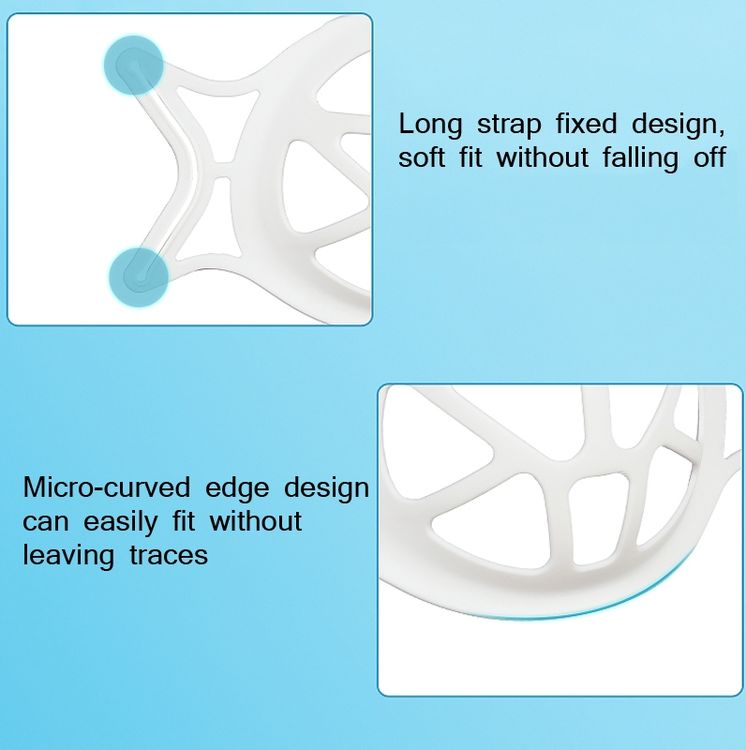 Long strap fixed design, soft fit without falling off

Micro-curved edge design can easily fit without leaving traces